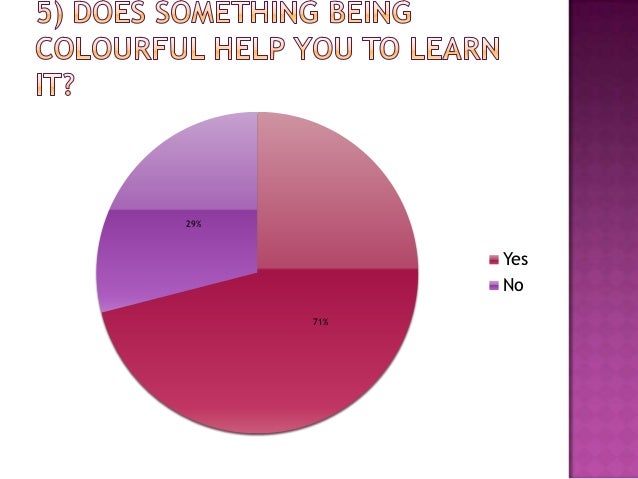 5) DOES SOMETHING BEING COLOURFUL HELP YOU TO LEARN IT?

29%

71%

Yes
No